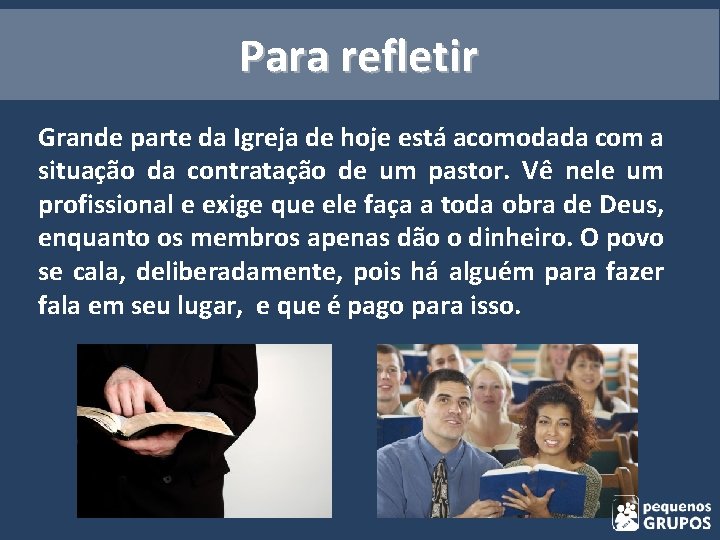 Para refletir

Grande parte da Igreja de hoje está acomodada com a situação da contratação de um pastor. Vê nele um profissional e exige que ele faça a toda obra de Deus, enquanto os membros apenas dão o dinheiro. O povo se cala, deliberadamente, pois há alguém para fazer fala em seu lugar, e que é pago para isso.

pequenos GRUPOS